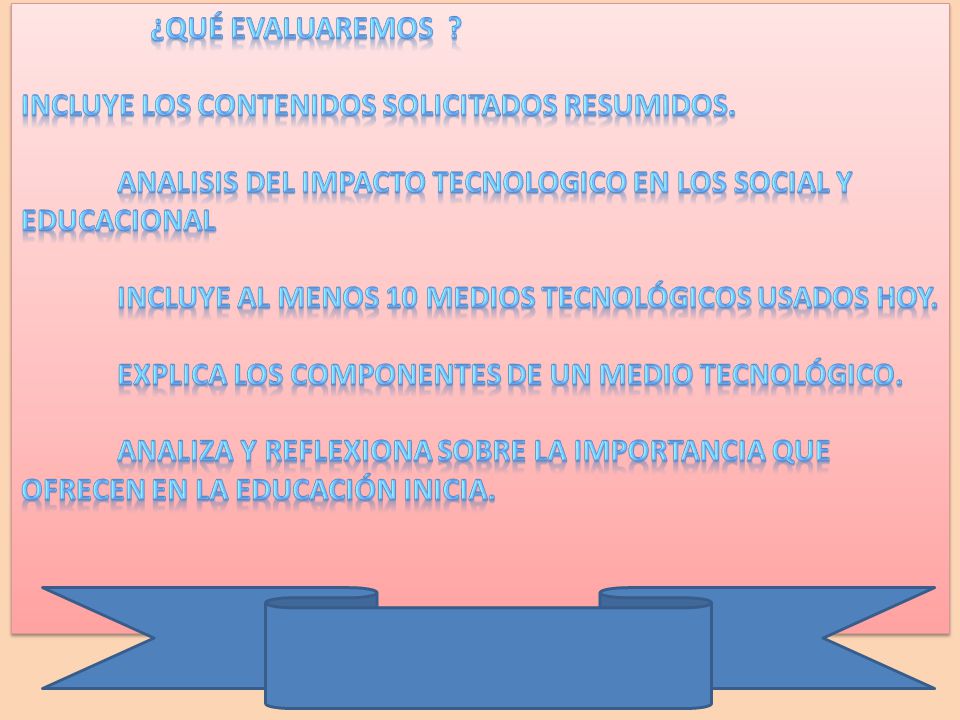 ¿QUÉ EVALUAREMOS ?

INCLUYE LOS CONTENIDOS SOLICITADOS RESUMIDOS.

ANALISIS DEL IMPACTO TECNOLOGICO EN LOS SOCIAL Y EDUCACIONAL

INCLUYE AL MENOS 10 MEDIOS TECNOLÓGICOS USADOS HOY.

EXPLICA LOS COMPONENTES DE UN MEDIO TECNOLÓGICO.

ANALIZA Y REFLEXIONA SOBRE LA IMPORTANCIA QUE OFRECEN EN LA EDUCACIÓN INICIA.